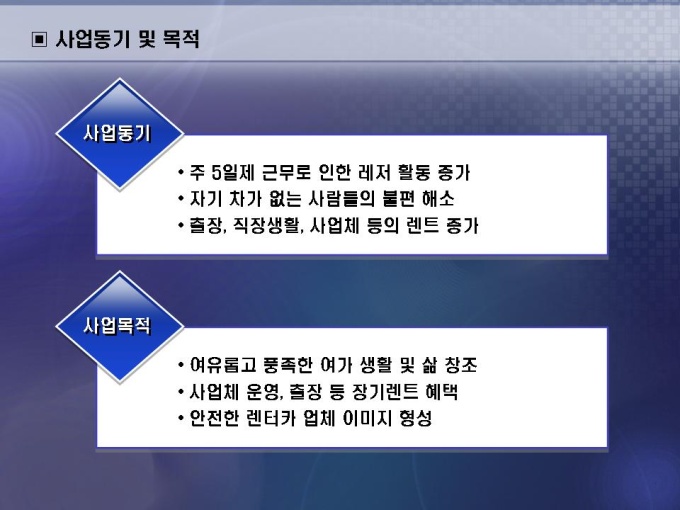 ▣ 사업동기 및 목적

사업동기

• 주 5일제 근무로 인한 레저 활동 증가
• 자기 차가 없는 사람들의 불편 해소
• 출장, 직장생활, 사업체 등의 렌트 증가

사업목적

• 여유롭고 풍족한 여가 생활 및 삶 창조
• 사업체 운영, 출장 등 장기렌트 혜택
• 안전한 렌터카 업체 이미지 형성